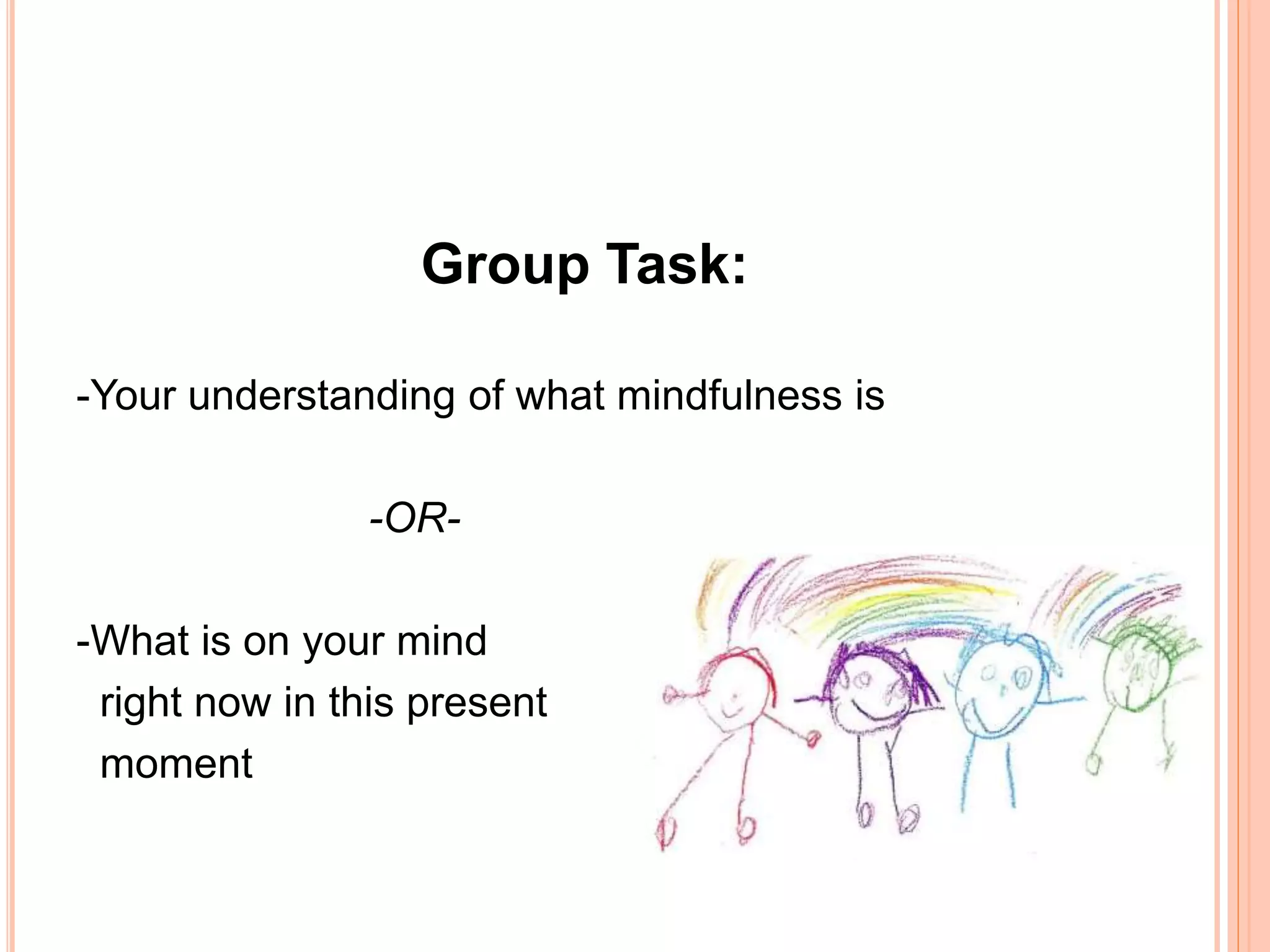 Group Task:

-Your understanding of what mindfulness is

-OR-

-What is on your mind right now in this present moment